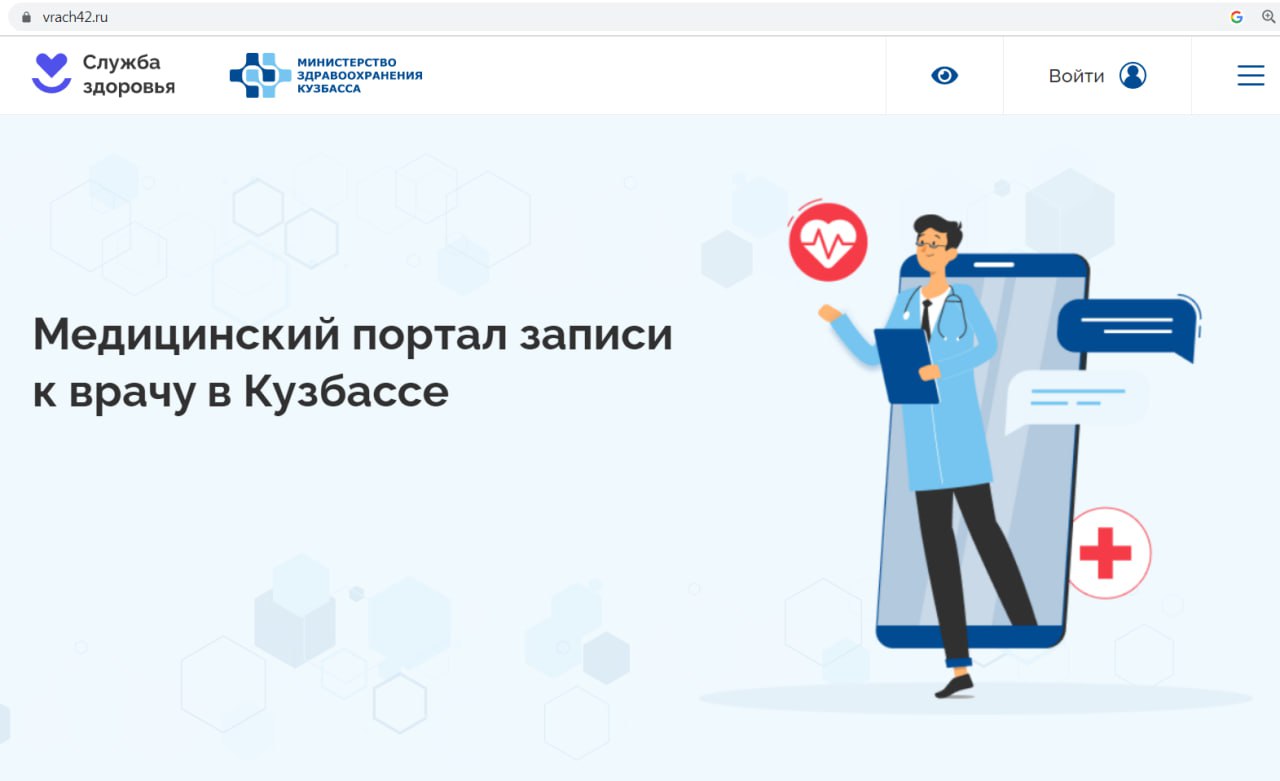 vrach42.ru

Служба здоровья

МИНИСТЕРСТВО ЗДРАВООХРАНЕНИЯ КУЗБАССА

Войти

Медицинский портал записи к врачу в Кузбассе